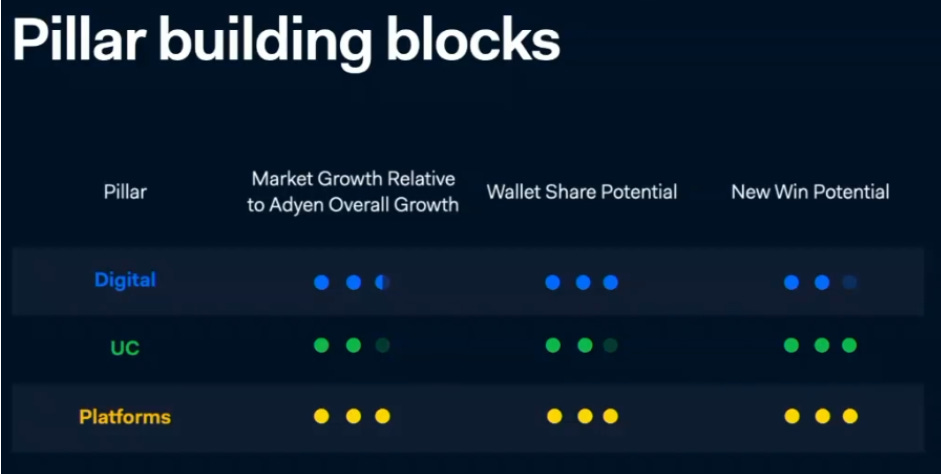 Pillar building blocks

| Pillar | Market Growth Relative to Adyen Overall Growth | Wallet Share Potential | New Win Potential |
|---|---|---|---|
| Digital | | | |
| UC | | | |
| Platforms | | | |